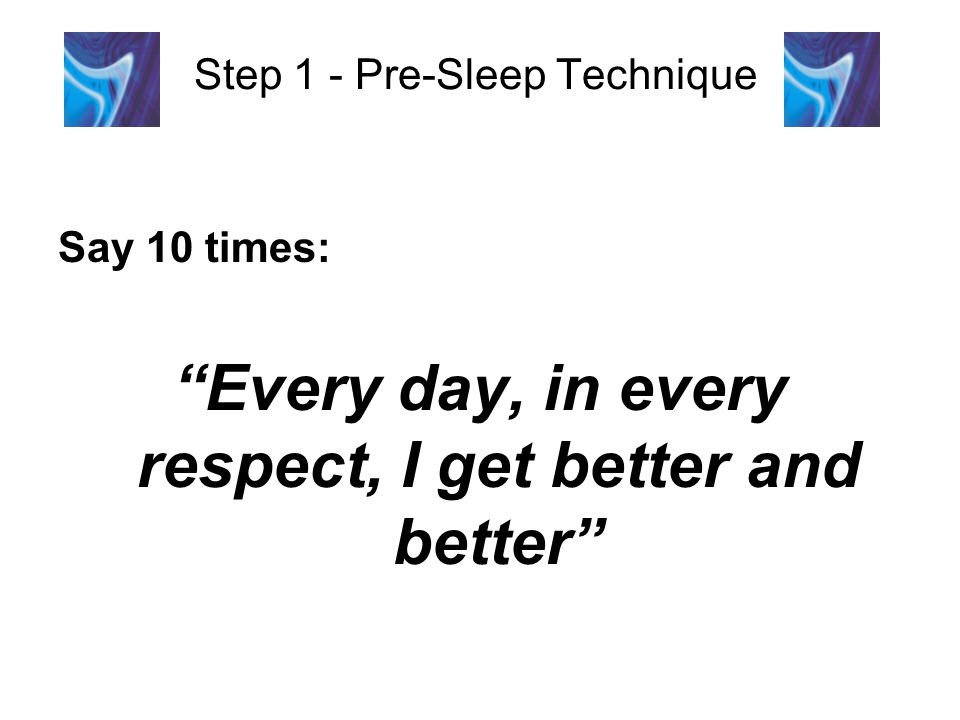 Step 1 - Pre-Sleep Technique

Say 10 times:

“Every day, in every respect, I get better and better”